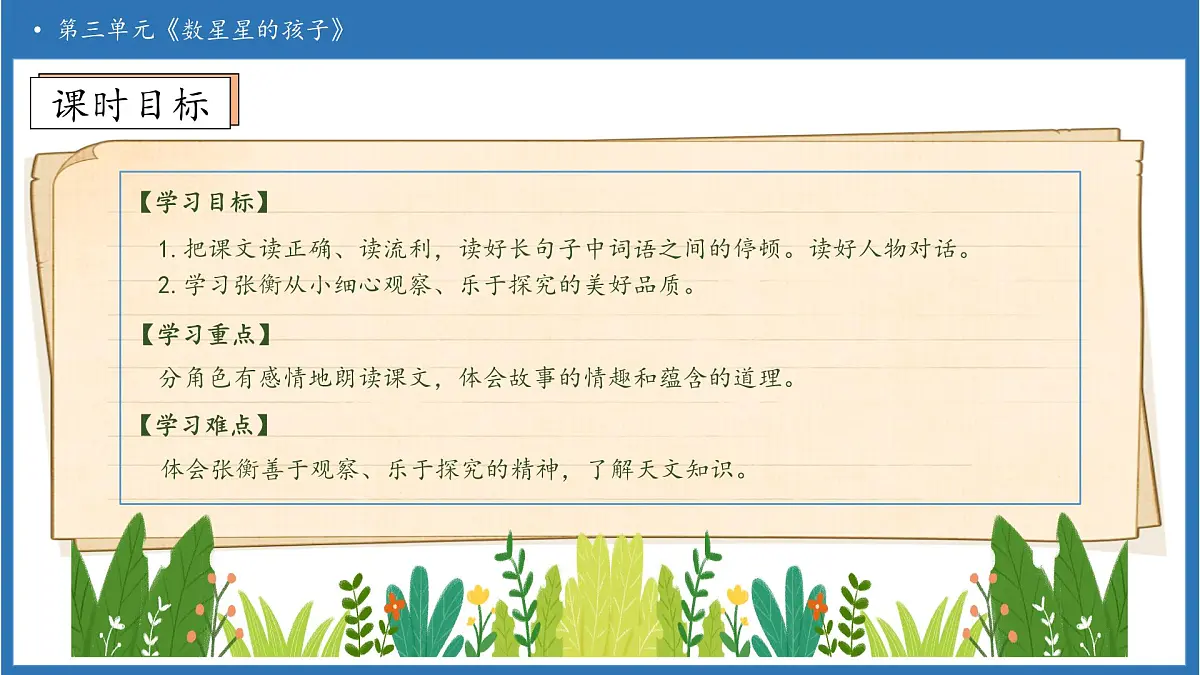 • 第三单元《数星星的孩子》

课时目标

【学习目标】

1. 把课文读正确、读流利，读好长句子中词语之间的停顿。读好人物对话。
2. 学习张衡从小细心观察、乐于探究的美好品质。

【学习重点】

分角色有感情地朗读课文，体会故事的情趣和蕴含的道理。

【学习难点】

体会张衡善于观察、乐于探究的精神，了解天文知识。